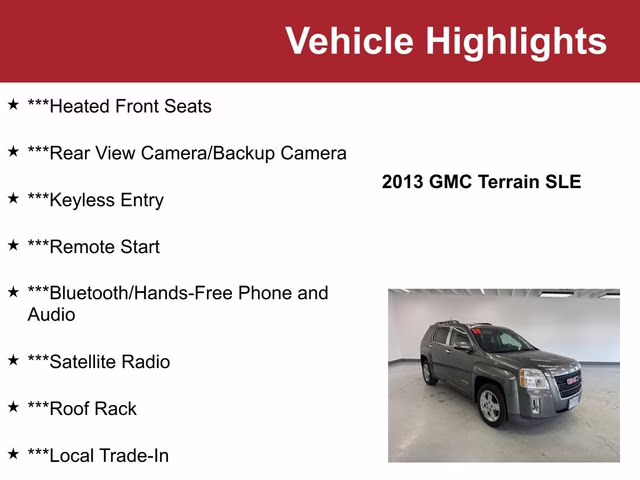 Vehicle Highlights

★ ***Heated Front Seats

★ ***Rear View Camera/Backup Camera

★ ***Keyless Entry

★ ***Remote Start

★ ***Bluetooth/Hands-Free Phone and Audio

★ ***Satellite Radio

★ ***Roof Rack

★ ***Local Trade-In

2013 GMC Terrain SLE